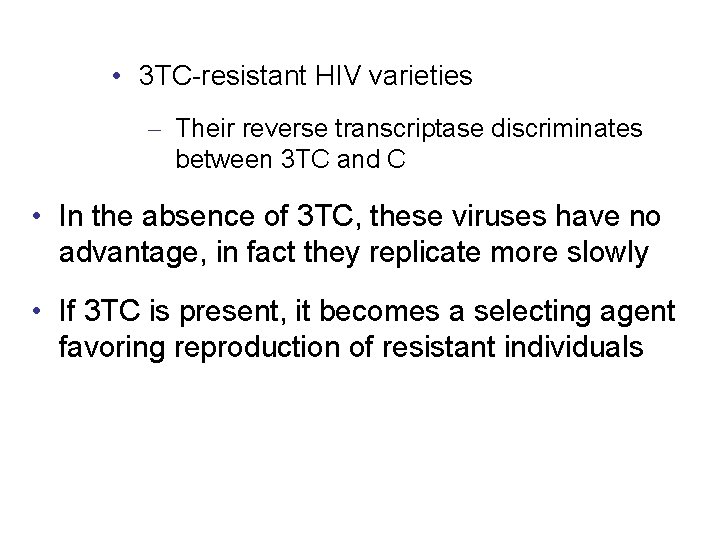 • 3TC-resistant HIV varieties

– Their reverse transcriptase discriminates between 3TC and C

• In the absence of 3TC, these viruses have no advantage, in fact they replicate more slowly

• If 3TC is present, it becomes a selecting agent favoring reproduction of resistant individuals